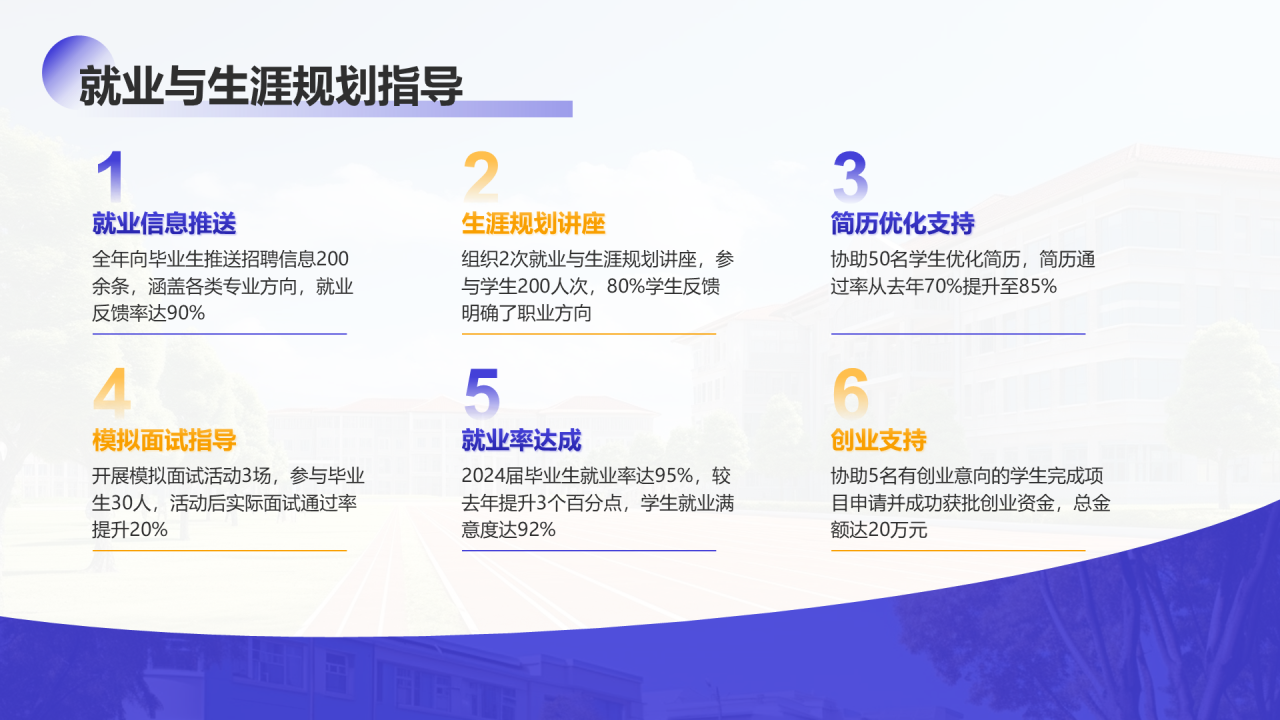 就业与生涯规划指导

1
就业信息推送
全年向毕业生推送招聘信息200余条，涵盖各类专业方向，就业反馈率达90%

2
生涯规划讲座
组织2次就业与生涯规划讲座，参与学生200人次，80%学生反馈明确了职业方向

3
简历优化支持
协助50名学生优化简历，简历通过率从去年70%提升至85%

4
模拟面试指导
开展模拟面试活动3场，参与毕业生30人，活动后实际面试通过率提升20%

5
就业率达成
2024届毕业生就业率达95%，较去年提升3个百分点，学生就业满意度达92%

6
创业支持
协助5名有创业意向的学生完成项目申请并成功获批创业资金，总金额达20万元